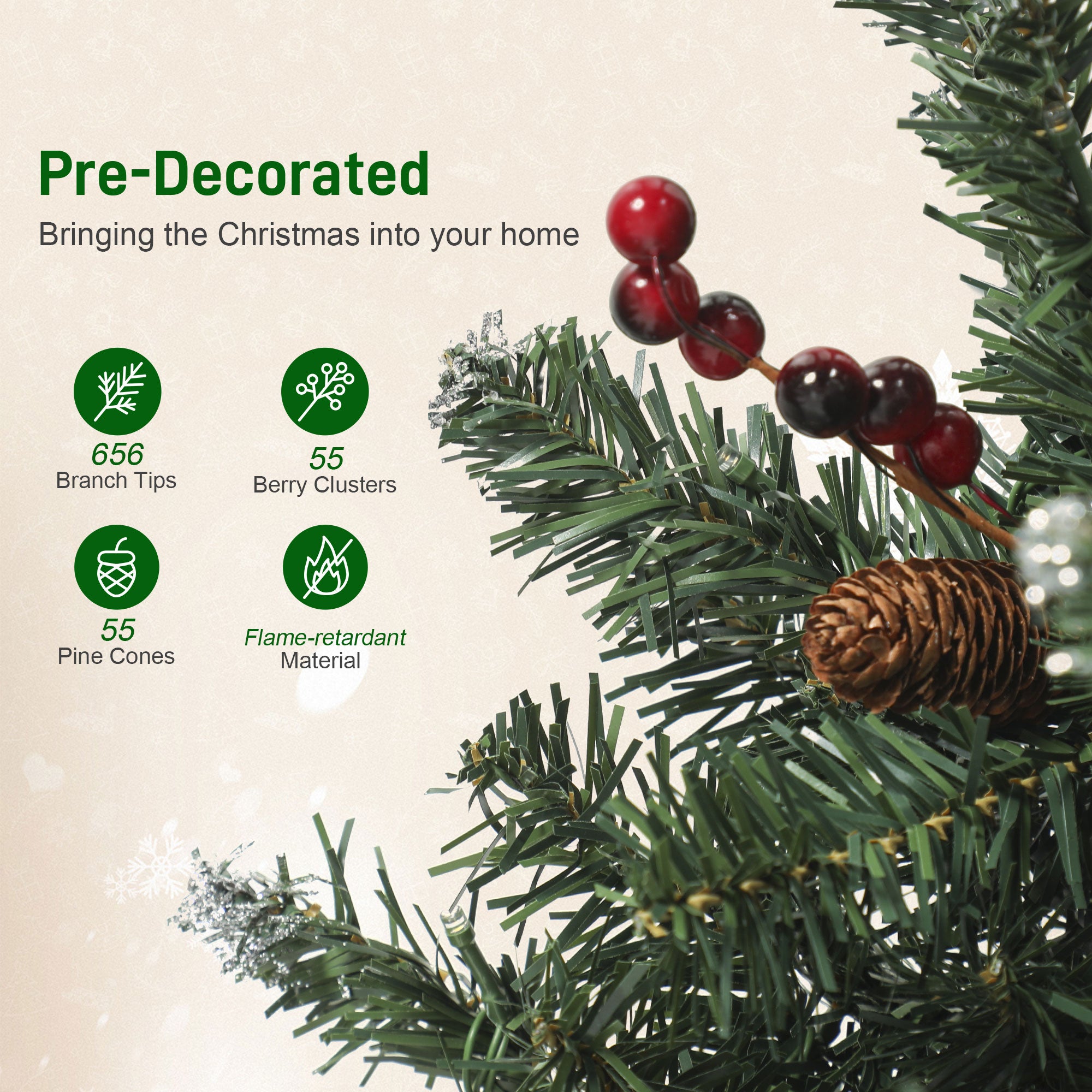 Pre-Decorated

Bringing the Christmas into your home

656
Branch Tips

55
Berry Clusters

55
Pine Cones

Flame-retardant
Material